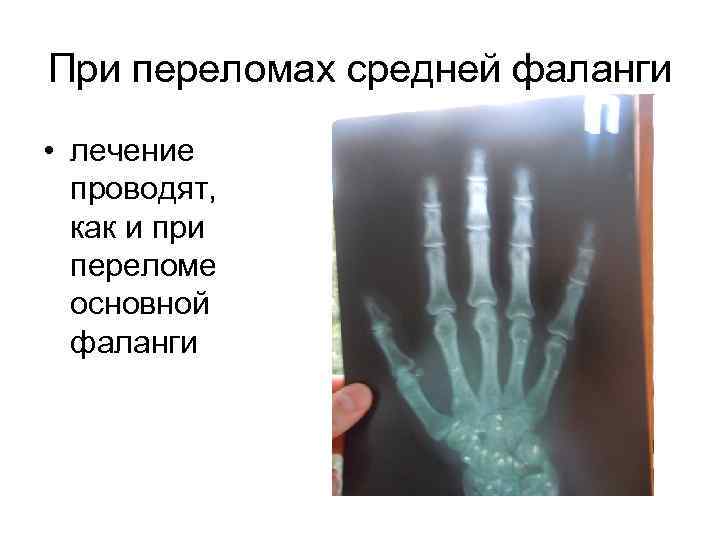 При переломах средней фаланги

• лечение проводят, как и при переломе основной фаланги